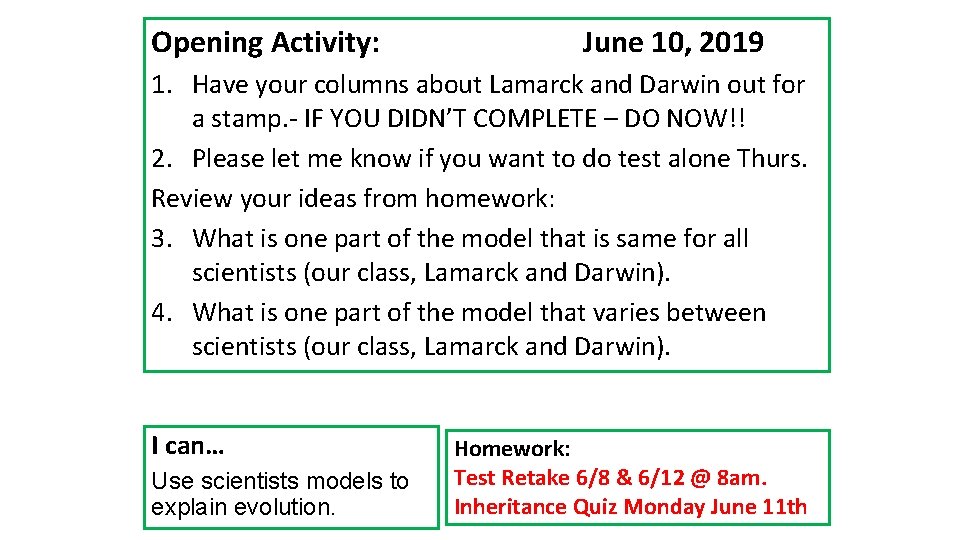 Opening Activity: June 10, 2019

1. Have your columns about Lamarck and Darwin out for a stamp.- IF YOU DIDN'T COMPLETE – DO NOW!!
2. Please let me know if you want to do test alone Thurs.

Review your ideas from homework:

3. What is one part of the model that is same for all scientists (our class, Lamarck and Darwin).
4. What is one part of the model that varies between scientists (our class, Lamarck and Darwin).

I can…
Use scientists models to explain evolution.

Homework:
Test Retake 6/8 & 6/12 @ 8am.
Inheritance Quiz Monday June 11th